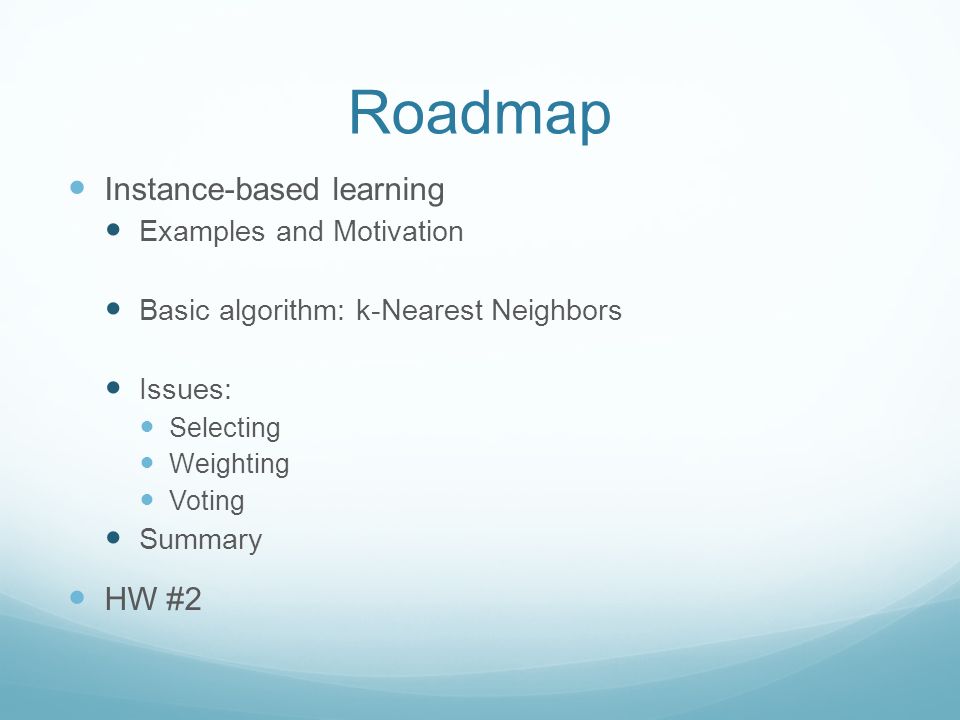 Roadmap

- Instance-based learning
  - Examples and Motivation

  - Basic algorithm: k-Nearest Neighbors

  - Issues:
    - Selecting
    - Weighting
    - Voting
  - Summary

- HW #2